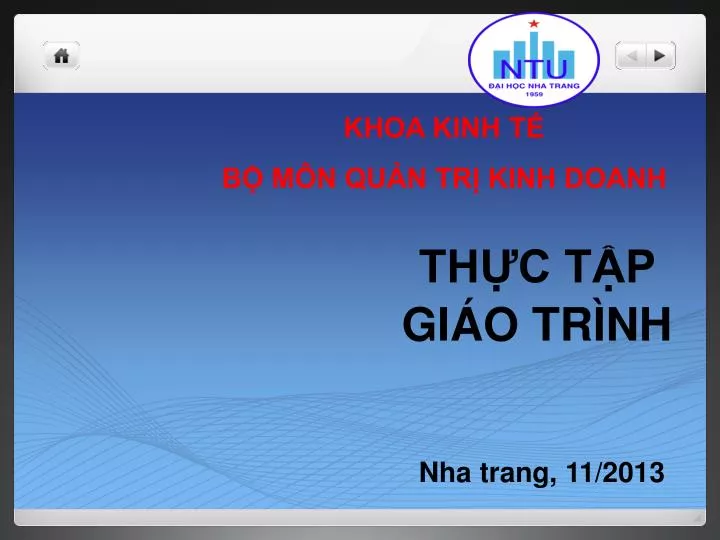 NTU
ĐẠI HỌC NHA TRANG
1959

KHOA KINH TẾ

BỘ MÔN QUẢN TRỊ KINH DOANH

THỰC TẬP GIÁO TRÌNH

Nha trang, 11/2013